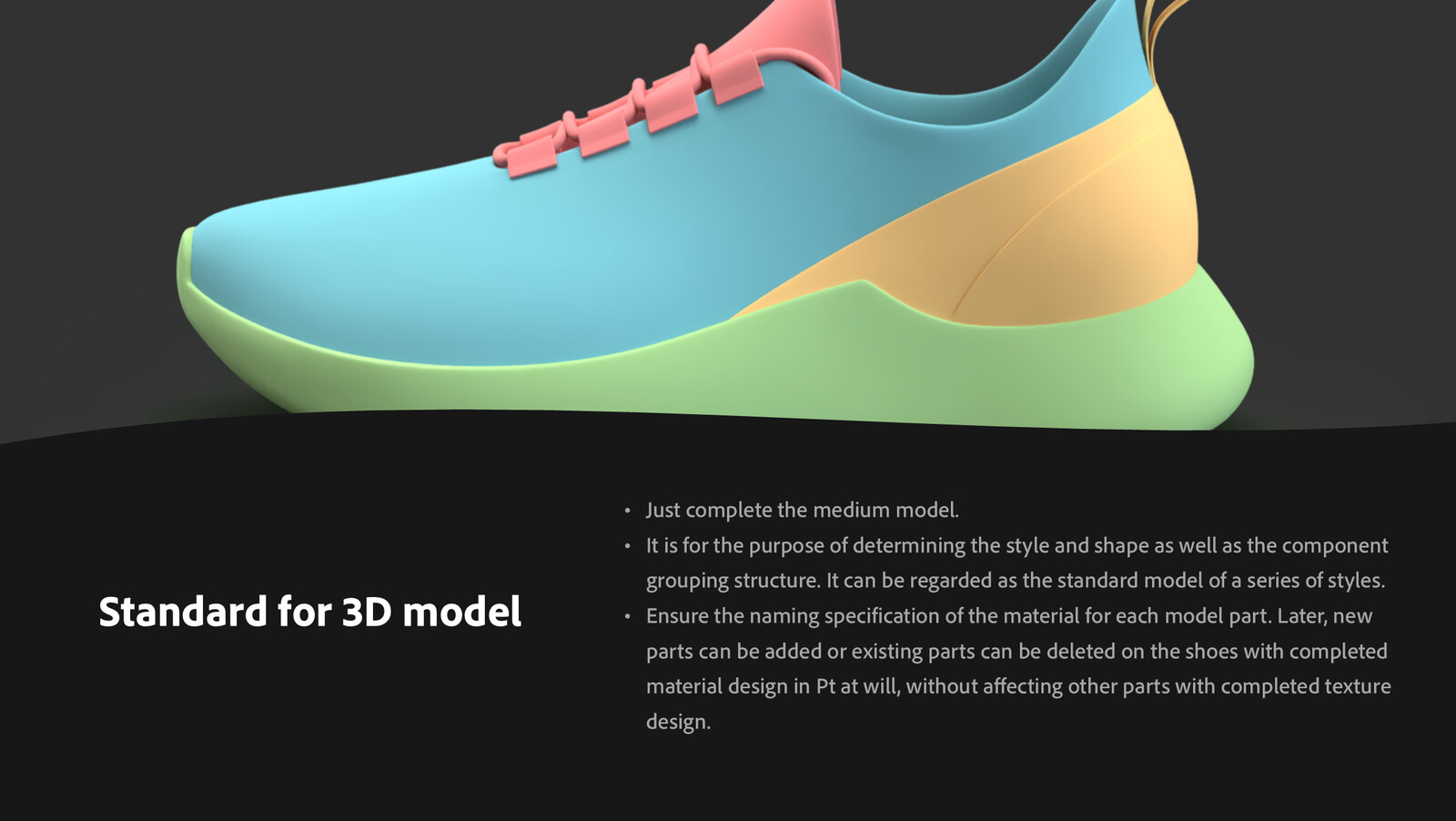 Standard for 3D model

• Just complete the medium model.
• It is for the purpose of determining the style and shape as well as the component grouping structure. It can be regarded as the standard model of a series of styles.
• Ensure the naming specification of the material for each model part. Later, new parts can be added or existing parts can be deleted on the shoes with completed material design in Pt at will, without affecting other parts with completed texture design.